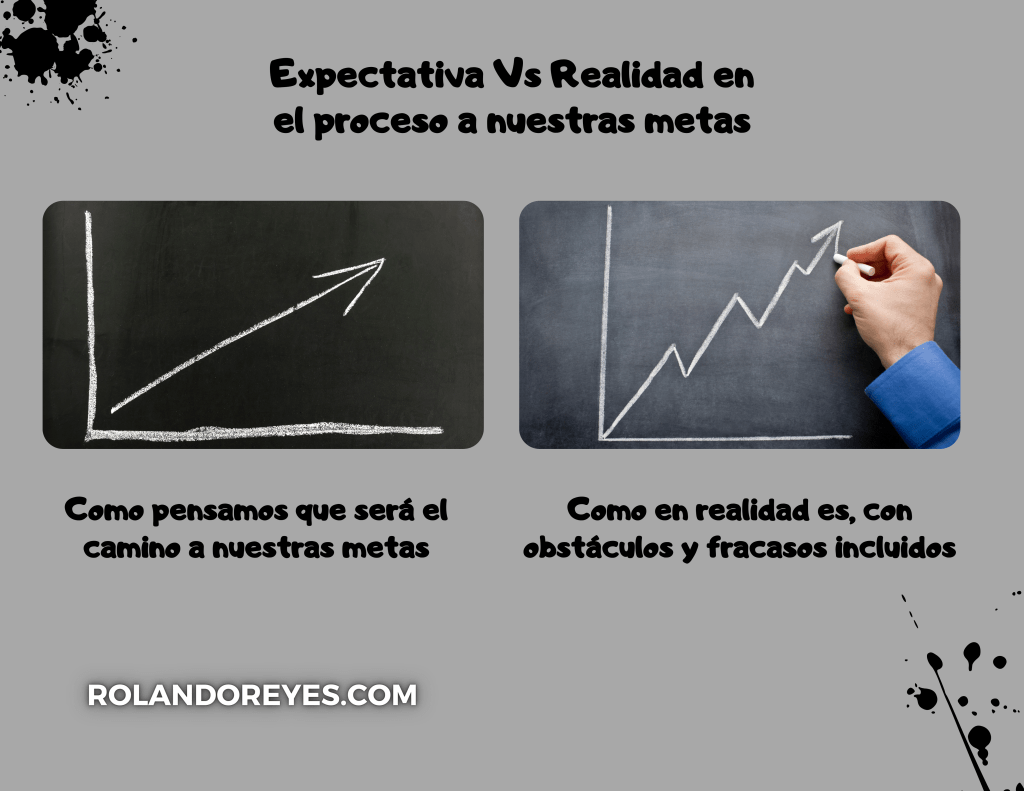 Expectativa Vs Realidad en el proceso a nuestras metas

Como pensamos que será el camino a nuestras metas

Como en realidad es, con obstáculos y fracasos incluidos

ROLANDOREYES.COM